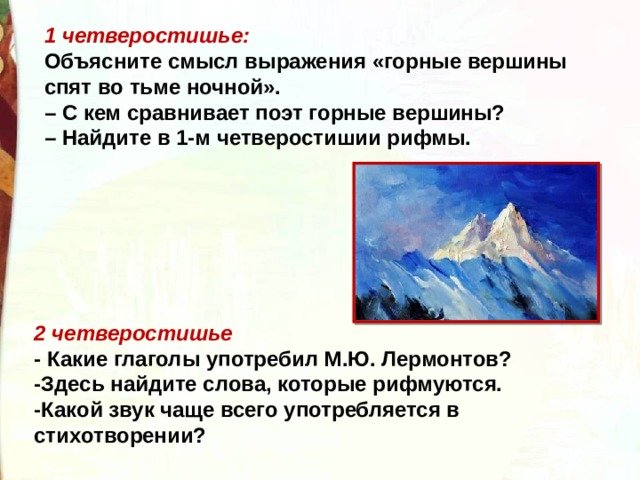 1 четверостишье:
Объясните смысл выражения «горные вершины спят во тьме ночной».
– С кем сравнивает поэт горные вершины?
– Найдите в 1-м четверостишии рифмы.

2 четверостишье
- Какие глаголы употребил М.Ю. Лермонтов?
-Здесь найдите слова, которые рифмуются.
-Какой звук чаще всего употребляется в стихотворении?